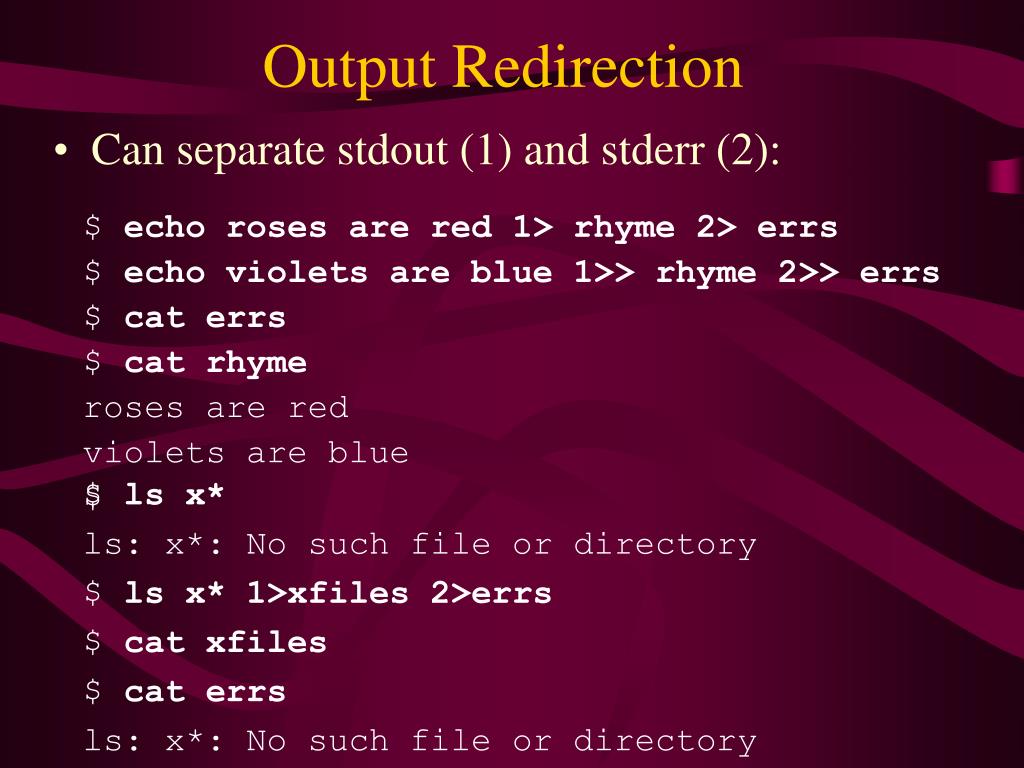 Output Redirection

• Can separate stdout (1) and stderr (2):

$ echo roses are red 1> rhyme 2> errs
$ echo violets are blue 1>> rhyme 2>> errs
$ cat errs
$ cat rhyme
roses are red
violets are blue
$ ls x*
ls: x*: No such file or directory
$ ls x* 1>xfiles 2>errs
$ cat xfiles
$ cat errs
ls: x*: No such file or directory